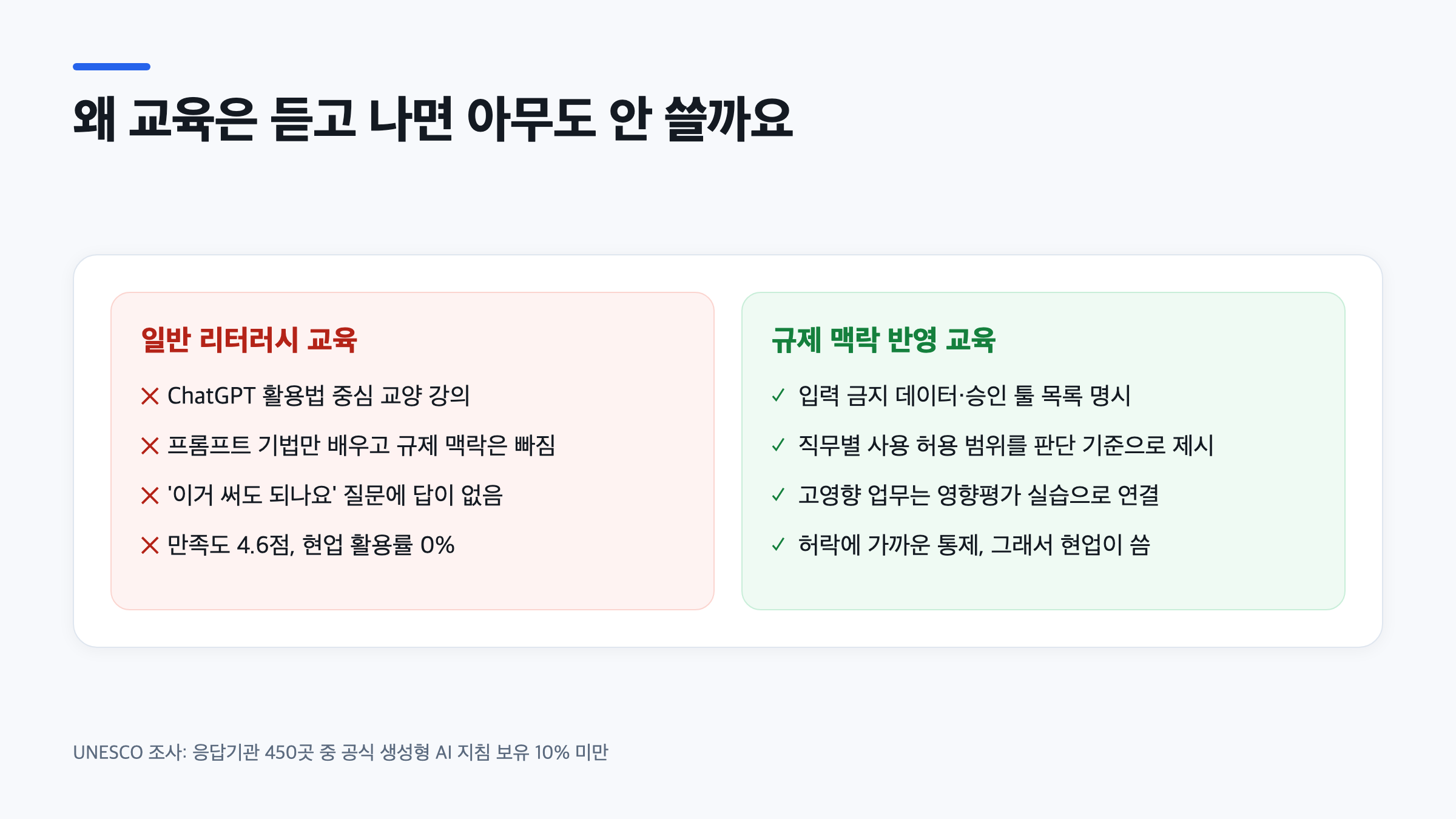 왜 교육은 듣고 나면 아무도 안 쓸까요

일반 리터러시 교육

✕ ChatGPT 활용법 중심 교양 강의

✕ 프롬프트 기법만 배우고 규제 맥락은 빠짐

✕ '이거 써도 되나요' 질문에 답이 없음

✕ 만족도 4.6점, 현업 활용률 0%

규제 맥락 반영 교육

✓ 입력 금지 데이터·승인 툴 목록 명시

✓ 직무별 사용 허용 범위를 판단 기준으로 제시

✓ 고영향 업무는 영향평가 실습으로 연결

✓ 허락에 가까운 통제, 그래서 현업이 씀

UNESCO 조사: 응답기관 450곳 중 공식 생성형 AI 지침 보유 10% 미만